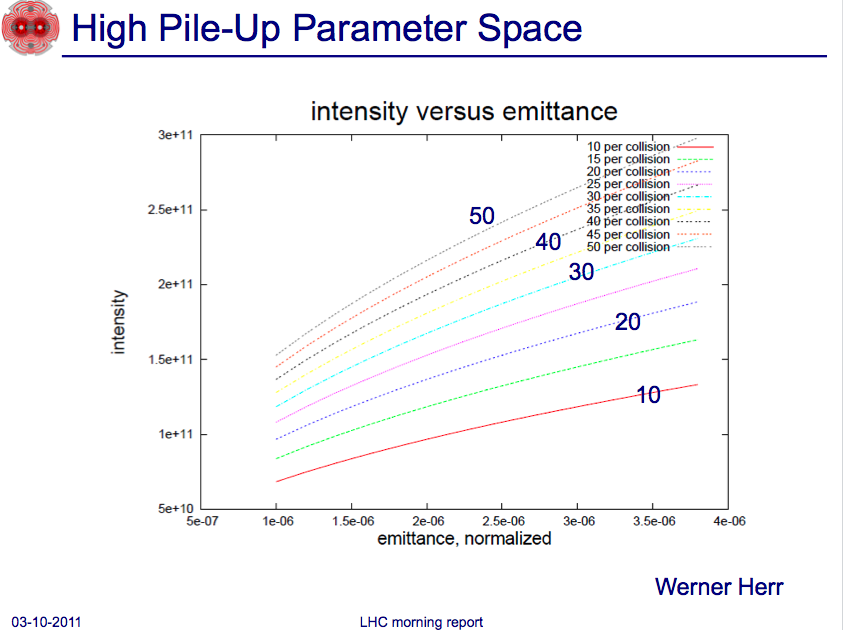 High Pile-Up Parameter Space

intensity versus emittance

10 per collision
15 per collision
20 per collision
25 per collision
30 per collision
35 per collision
40 per collision
45 per collision
50 per collision

50
40
30
20
10

intensity

3e+11
2.5e+11
2e+11
1.5e+11
1e+11
5e+10

5e-07
1e-06
1.5e-06
2e-06
2.5e-06
3e-06
3.5e-06
4e-06

emittance, normalized

Werner Herr

03-10-2011

LHC morning report